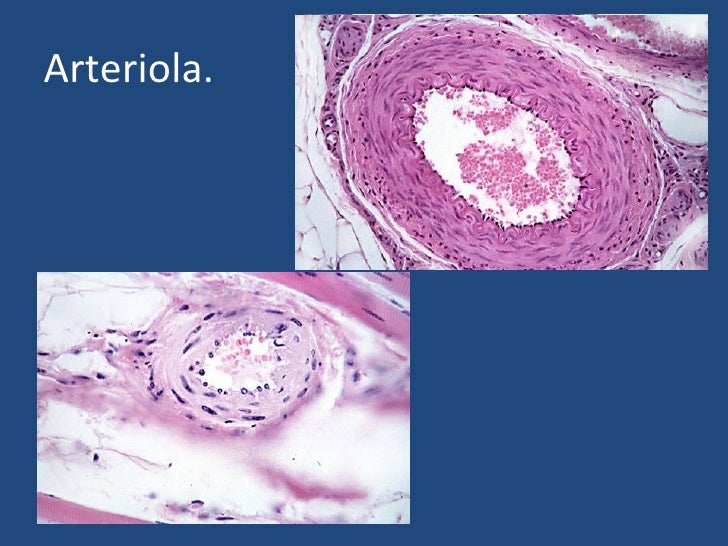 Arteriola.